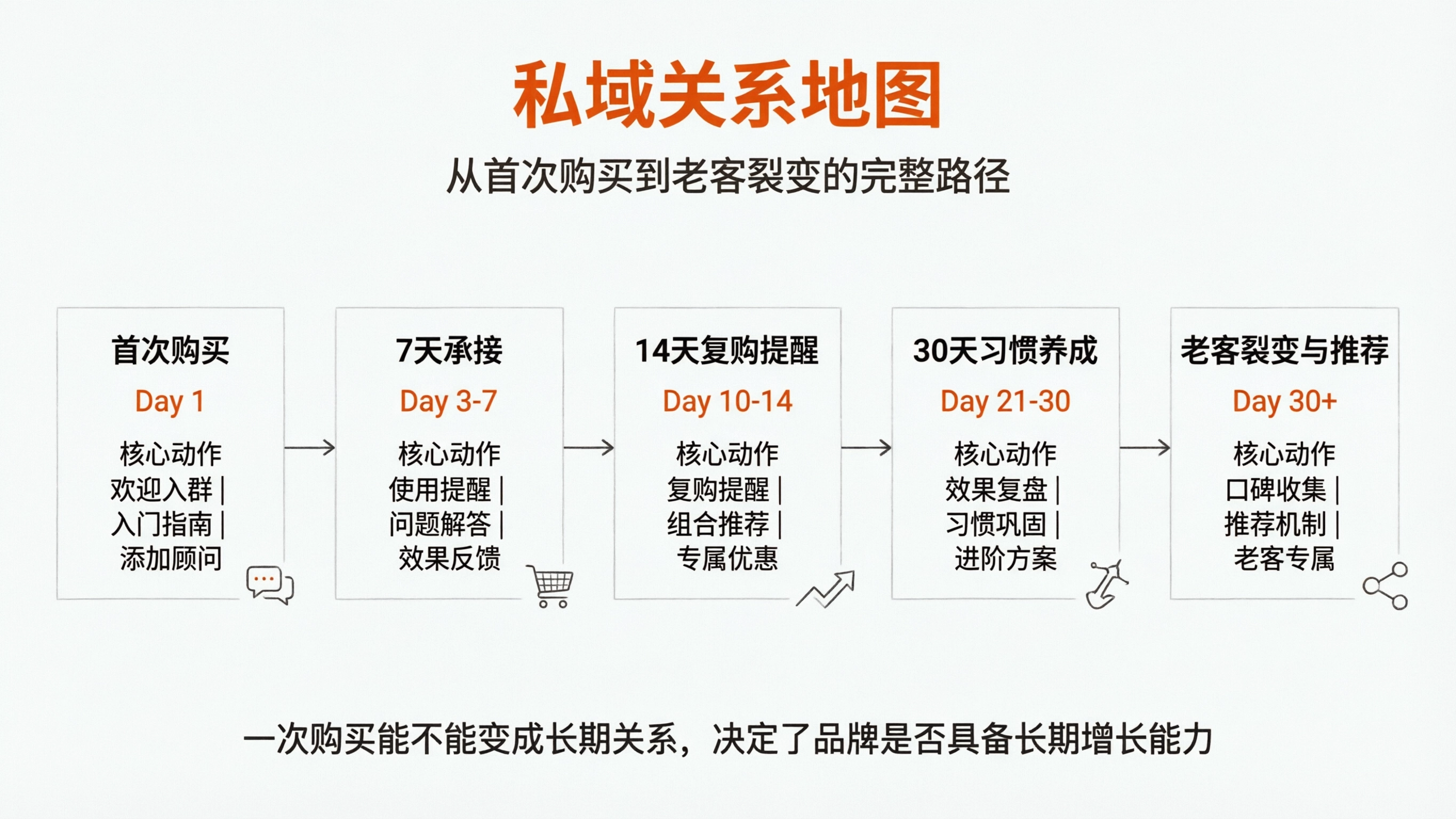 私域关系地图

从首次购买到老客裂变的完整路径

首次购买
Day 1
核心动作
欢迎入群 |
入门指南 |
添加顾问

7天承接
Day 3-7
核心动作
使用提醒 |
问题解答 |
效果反馈

14天复购提醒
Day 10-14
核心动作
复购提醒 |
组合推荐 |
专属优惠

30天习惯养成
Day 21-30
核心动作
效果复盘 |
习惯巩固 |
进阶方案

老客裂变与推荐
Day 30+
核心动作
口碑收集 |
推荐机制 |
老客专属

一次购买能不能变成长期关系，决定了品牌是否具备长期增长能力